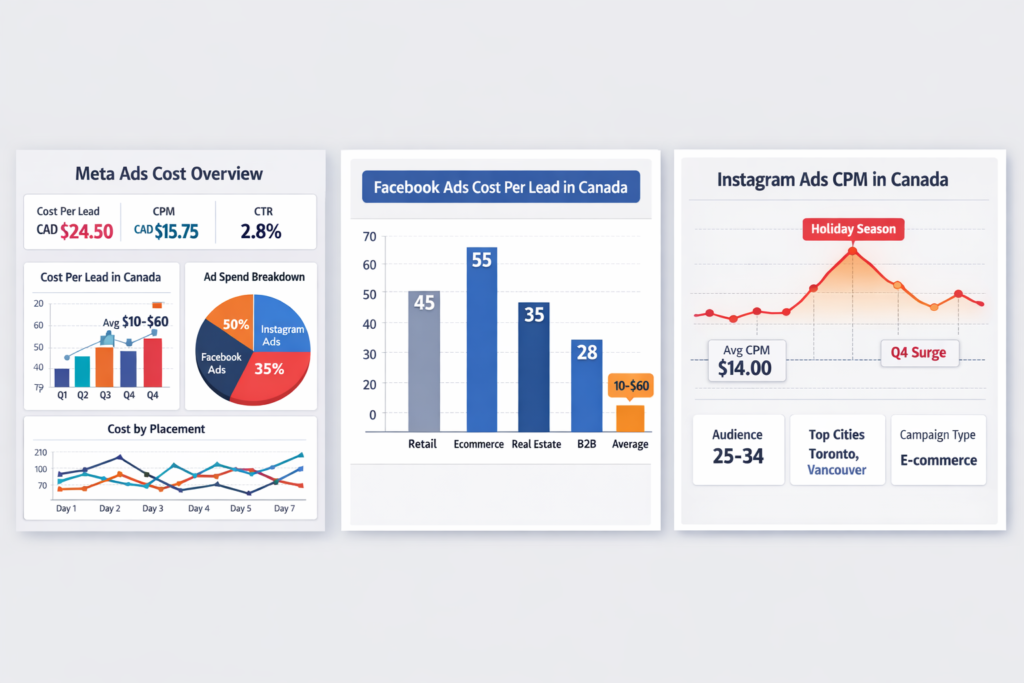 Meta Ads Cost Overview

Cost Per Lead
CAD $24.50

CPM
CAD $15.75

CTR
2.8%

Cost Per Lead in Canada

20
60
50
40
79

Avg $10-$60

Q1 Q2 Q3 Q4 Q4

Ad Spend Breakdown

50%
Instagram Ads
Facebook Ads
35%

Cost by Placement

210
100
70

Day 1 Day 2 Day 3 Day 4 Day 5 Day 7

Facebook Ads Cost Per Lead in Canada

70
60
50
40
30
20
0

45
55
35
28
10-$60

Retail Ecommerce Real Estate B2B Average

Instagram Ads CPM in Canada

Holiday Season

Avg CPM
$14.00

Q4 Surge

Audience
25-34

Top Cities
Toronto, Vancouver

Campaign Type
E-commerce